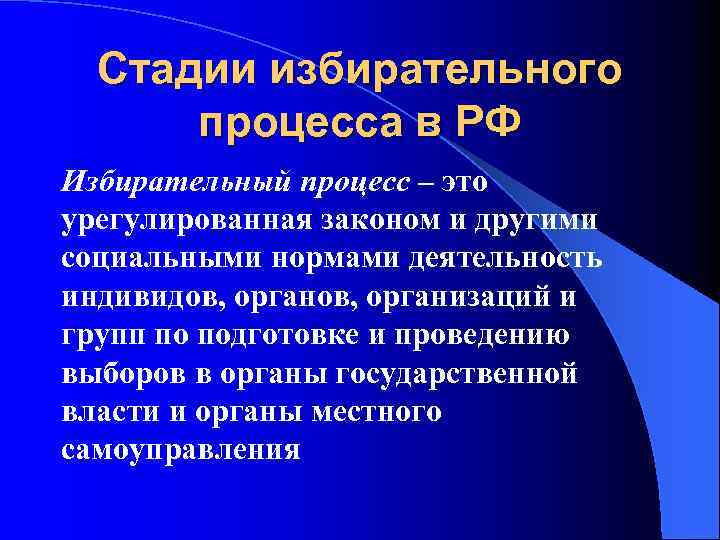 Стадии избирательного процесса в РФ

Избирательный процесс – это урегулированная законом и другими социальными нормами деятельность индивидов, органов, организаций и групп по подготовке и проведению выборов в органы государственной власти и органы местного самоуправления